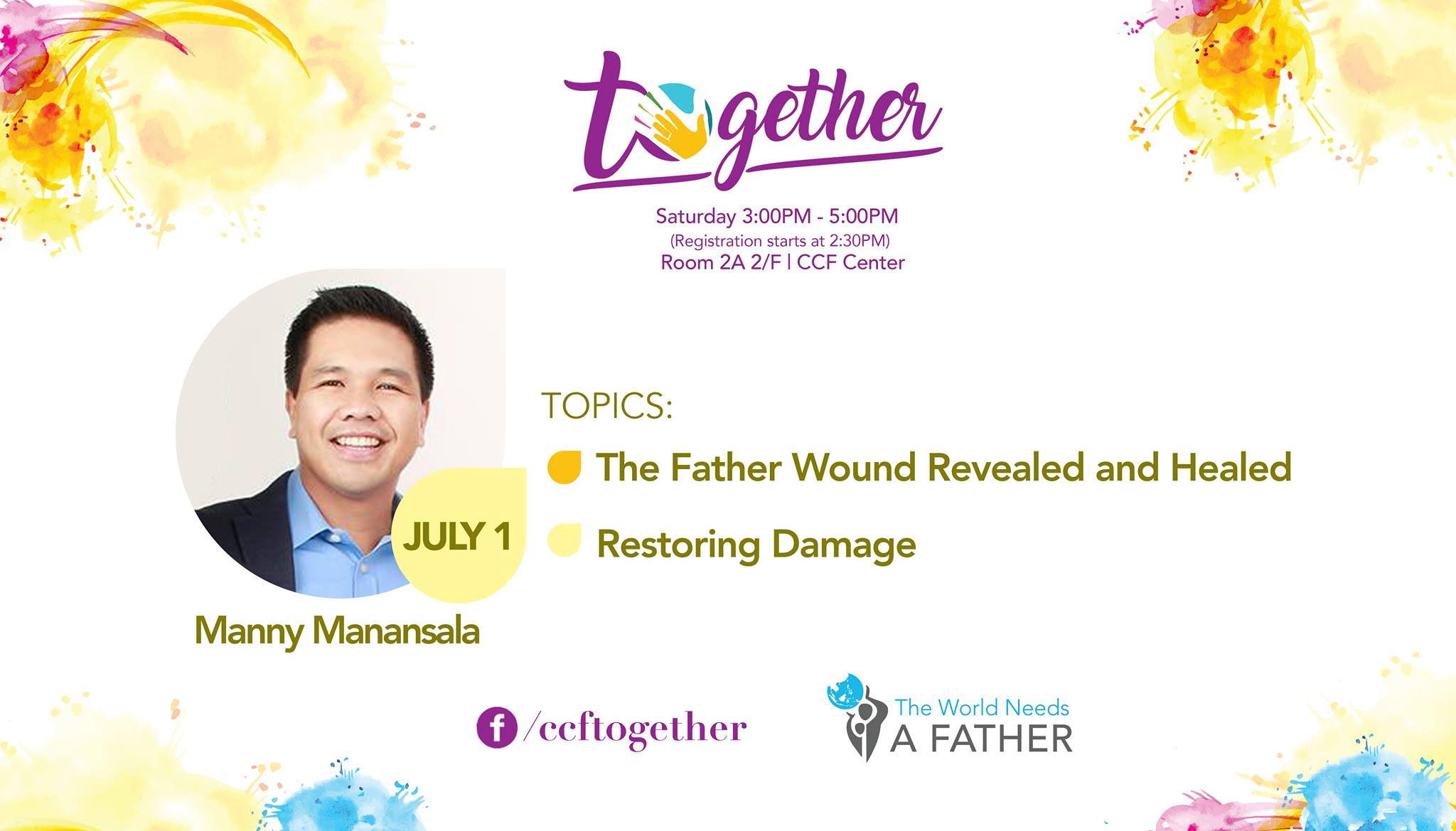 together

Saturday 3:00PM - 5:00PM
(Registration starts at 2:30PM)
Room 2A 2/F | CCF Center

JULY 1

Manny Manansala

TOPICS:
The Father Wound Revealed and Healed
Restoring Damage

f /ccftogether

The World Needs A FATHER